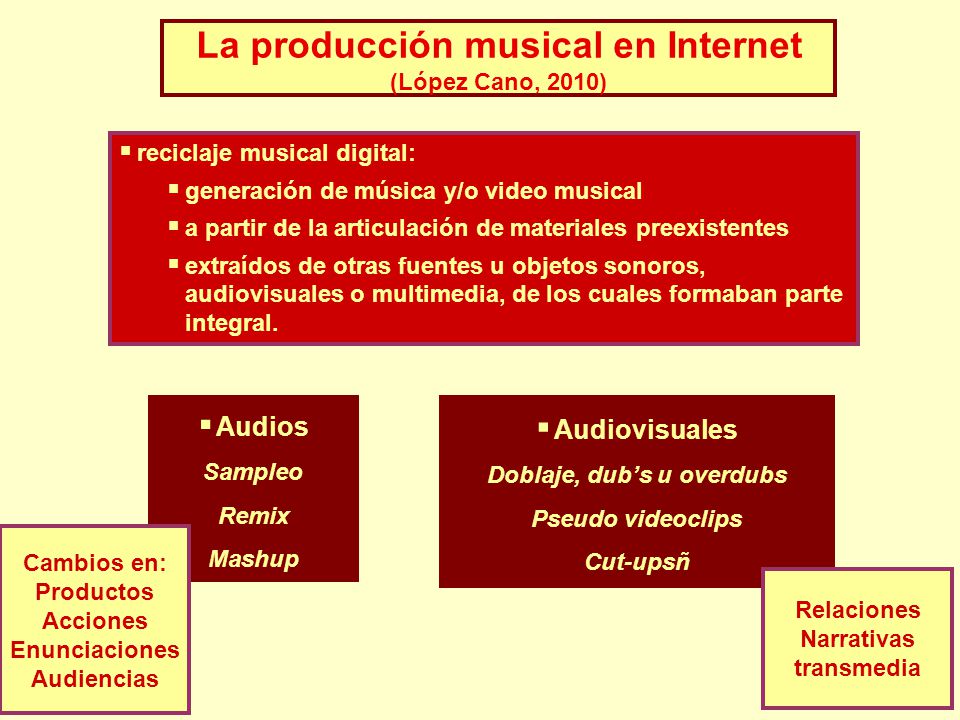 La producción musical en Internet
(López Cano, 2010)

▪ reciclaje musical digital:
▪ generación de música y/o video musical
▪ a partir de la articulación de materiales preexistentes
▪ extraídos de otras fuentes u objetos sonoros, audiovisuales o multimedia, de los cuales formaban parte integral.

▪ Audios
Sampleo
Remix
Mashup

▪ Audiovisuales
Doblaje, dub's u overdubs
Pseudo videoclips
Cut-upsñ

Cambios en:
Productos
Acciones
Enunciaciones
Audiencias

Relaciones
Narrativas
transmedia